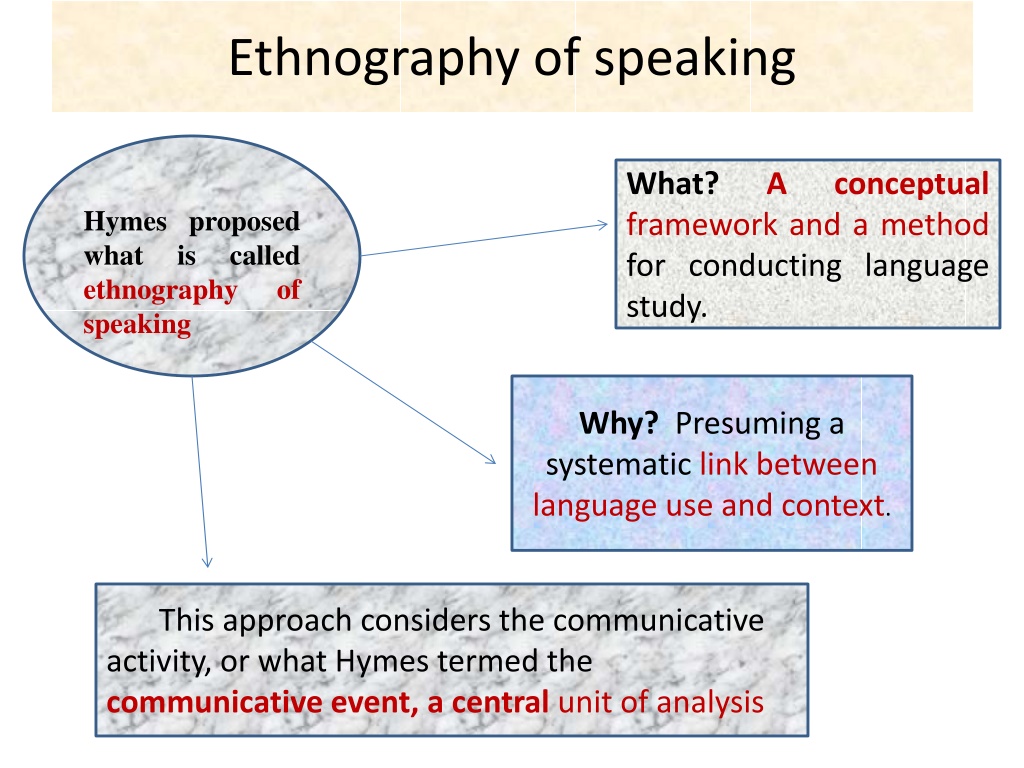 Ethnography of speaking

Hymes proposed what is called ethnography of speaking

What? A conceptual framework and a method for conducting language study.

Why? Presuming a systematic link between language use and context.

This approach considers the communicative activity, or what Hymes termed the communicative event, a central unit of analysis